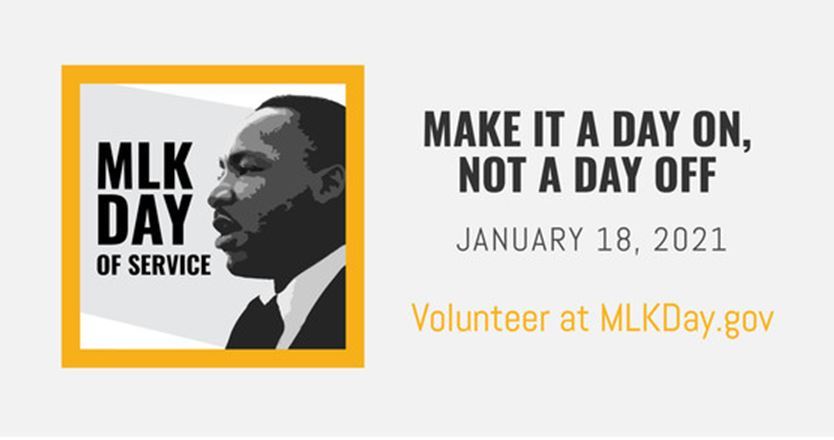 MLK DAY OF SERVICE

MAKE IT A DAY ON, NOT A DAY OFF

JANUARY 18, 2021

Volunteer at MLKDay.gov